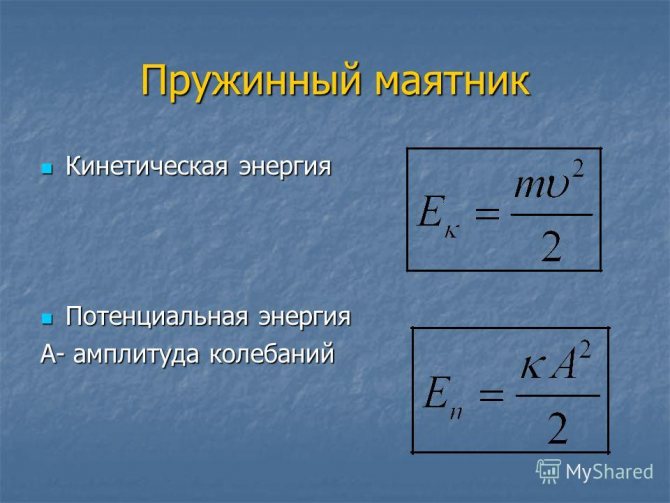 Пружинный маятник

Кинетическая энергия

$E_к = \frac{m\upsilon^2}{2}$

Потенциальная энергия

А- амплитуда колебаний

$E_п = \frac{кA^2}{2}$

MyShared